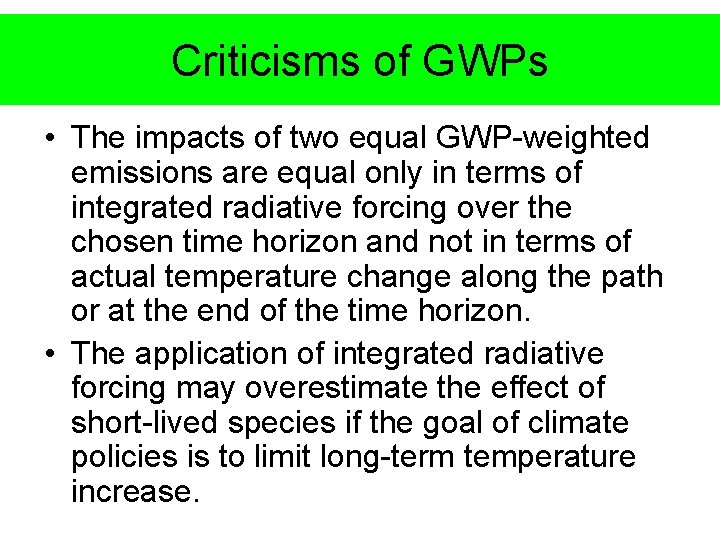 Criticisms of GWPs

• The impacts of two equal GWP-weighted emissions are equal only in terms of integrated radiative forcing over the chosen time horizon and not in terms of actual temperature change along the path or at the end of the time horizon.

• The application of integrated radiative forcing may overestimate the effect of short-lived species if the goal of climate policies is to limit long-term temperature increase.